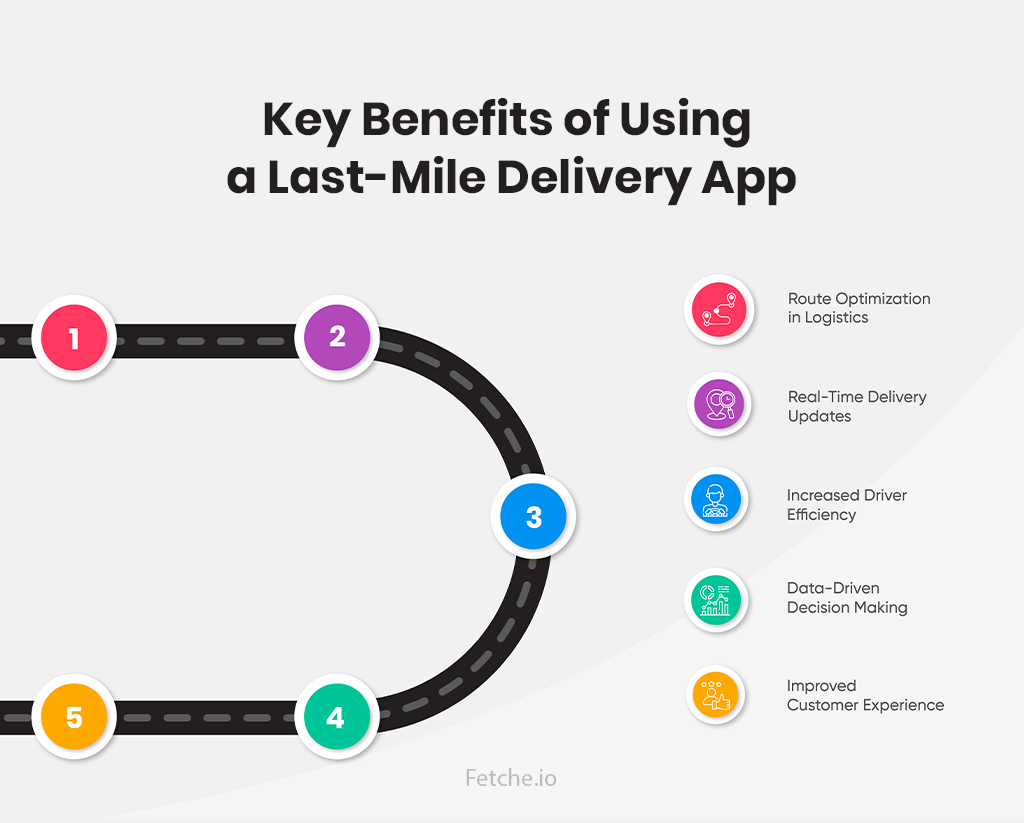 Key Benefits of Using a Last-Mile Delivery App

1

2

3

4

5

Route Optimization in Logistics

Real-Time Delivery Updates

Increased Driver Efficiency

Data-Driven Decision Making

Improved Customer Experience

Fetche.io